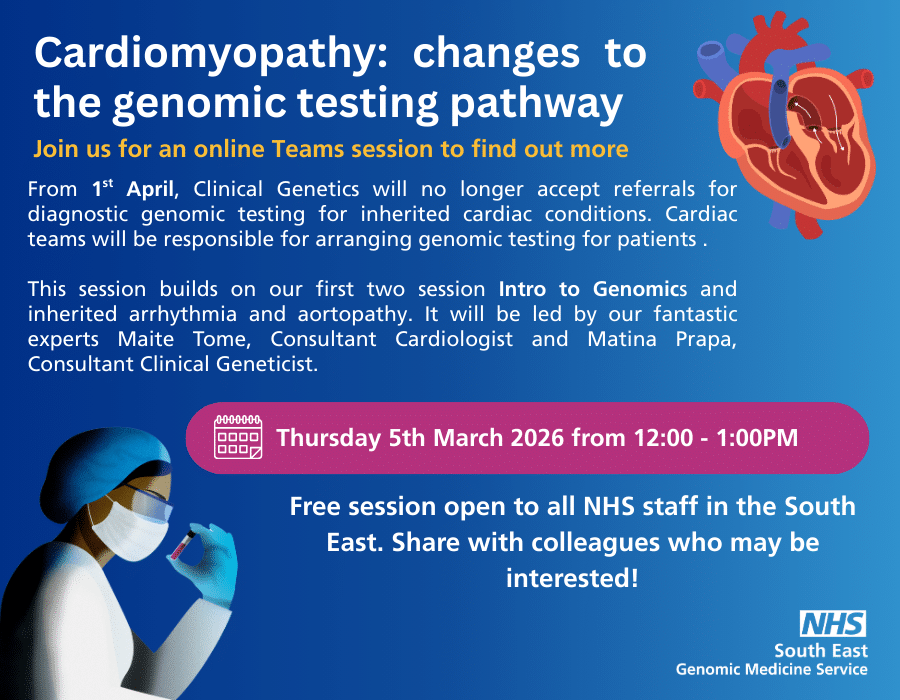 Cardiomyopathy: changes to the genomic testing pathway

Join us for an online Teams session to find out more

From 1$^{st}$ April, Clinical Genetics will no longer accept referrals for diagnostic genomic testing for inherited cardiac conditions. Cardiac teams will be responsible for arranging genomic testing for patients .

This session builds on our first two session Intro to Genomics and inherited arrhythmia and aortopathy. It will be led by our fantastic experts Maite Tome, Consultant Cardiologist and Matina Prapa, Consultant Clinical Geneticist.

Thursday 5th March 2026 from 12:00 - 1:00PM

Free session open to all NHS staff in the South East. Share with colleagues who may be interested!

NHS
South East
Genomic Medicine Service